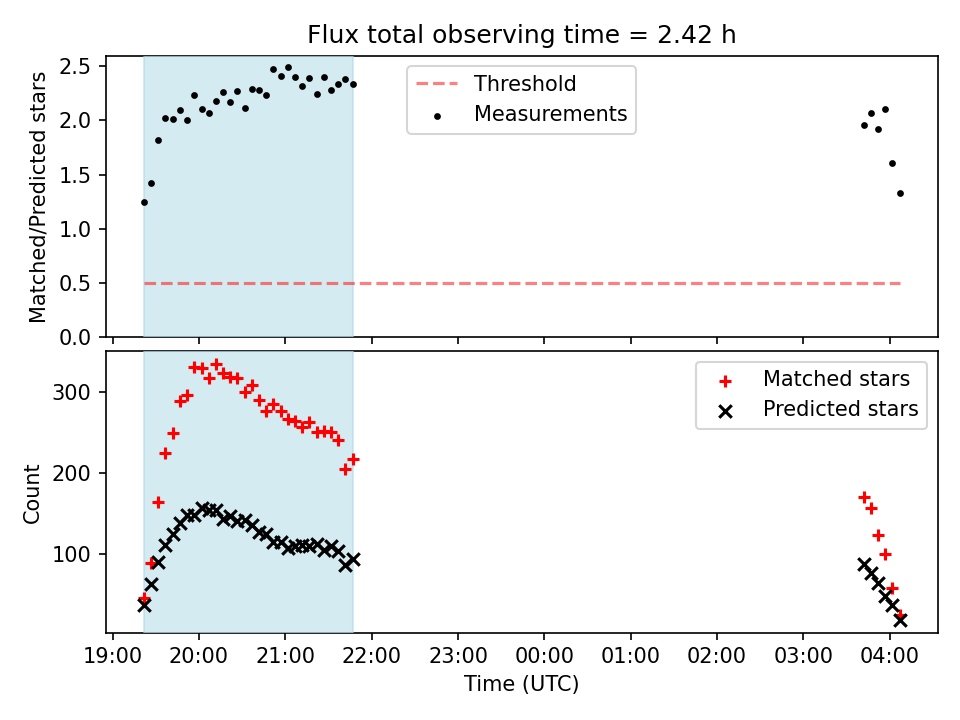 Flux total observing time = 2.42 h

Matched/Predicted stars

2.5
2.0
1.5
1.0
0.5
0.0

Threshold
Measurements

Count

300
200
100

Matched stars
Predicted stars

19:00 20:00 21:00 22:00 23:00 00:00 01:00 02:00 03:00 04:00

Time (UTC)